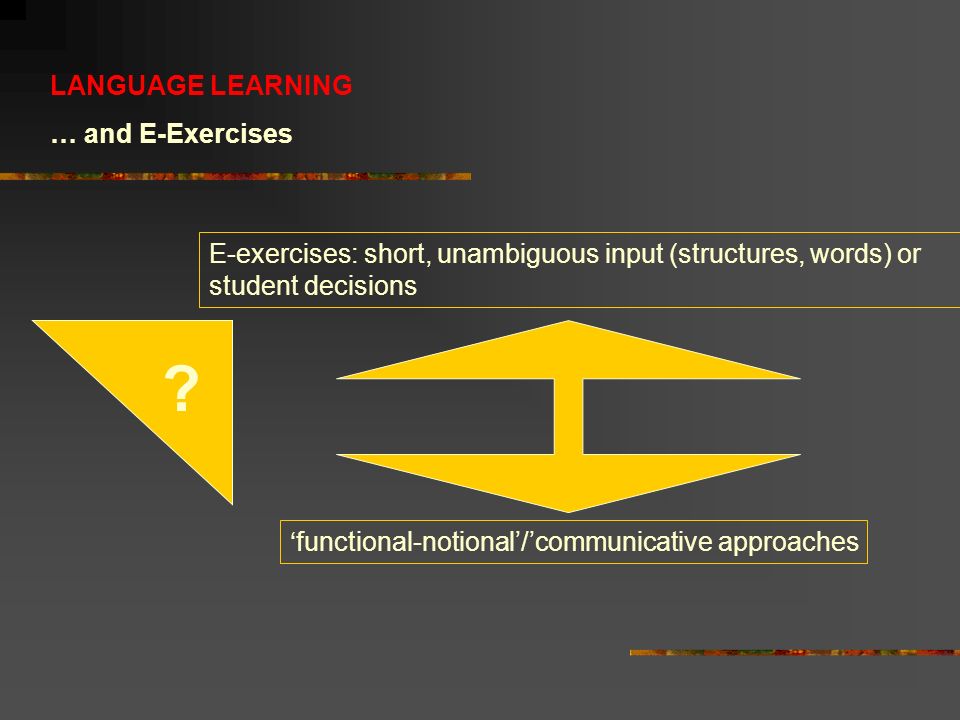 LANGUAGE LEARNING

… and E-Exercises

E-exercises: short, unambiguous input (structures, words) or student decisions

?

‘functional-notional’/’communicative approaches